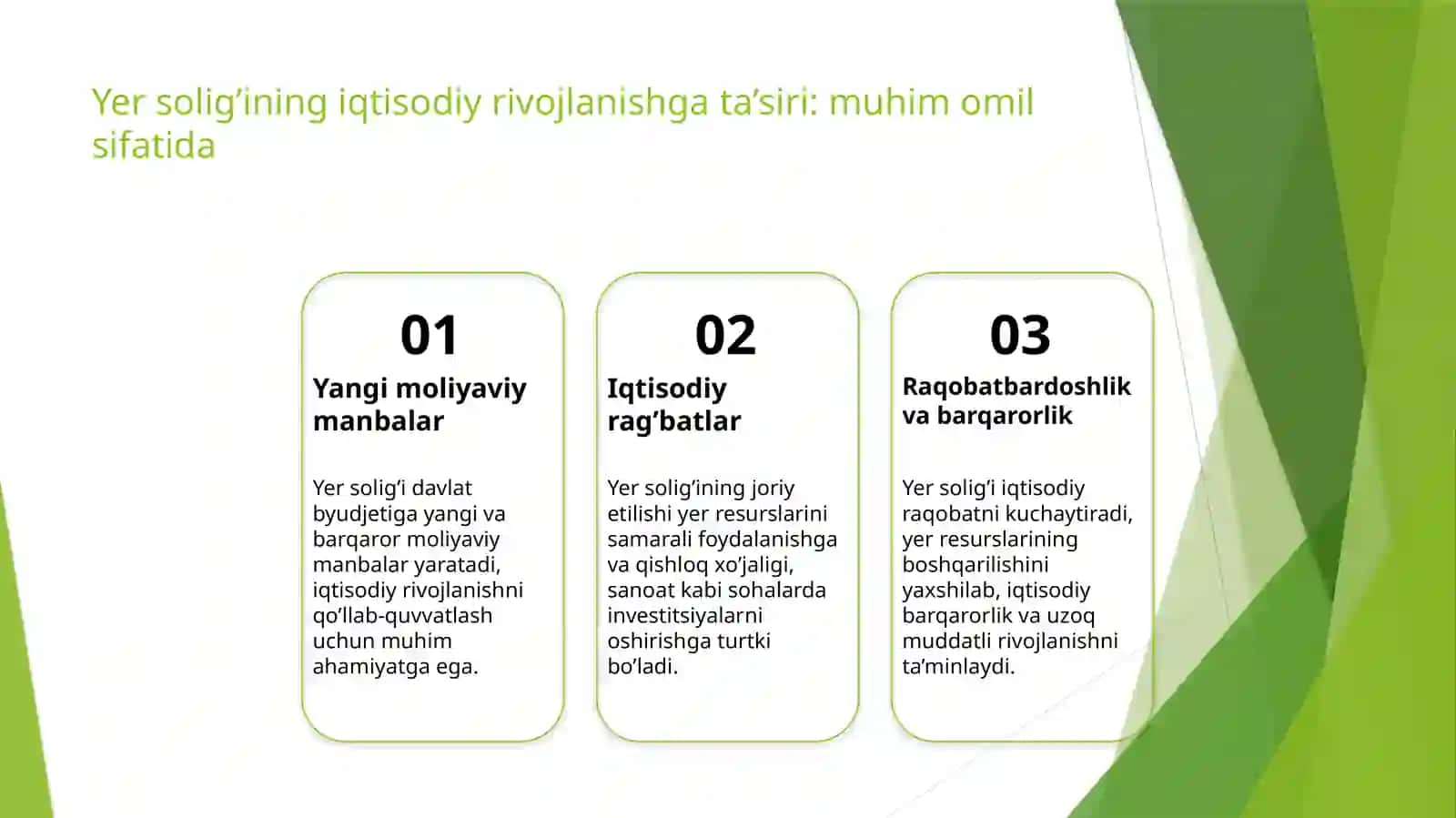 Yer solig’ining iqtisodiy rivojlanishga ta’siri: muhim omil sifatida

01

Yangi moliyaviy manbalar

Yer solig’i davlat byudjetiga yangi va barqaror moliyaviy manbalar yaratadi, iqtisodiy rivojlanishni qo’llab-quvvatlash uchun muhim ahamiyatga ega.

02

Iqtisodiy rag’batlar

Yer solig’ining joriy etilishi yer resurslarini samarali foydalanishga va qishloq xo’jaligi, sanoat kabi sohalarda investitsiyalarni oshirishga turtki bo’ladi.

03

Raqobatbardoshlik va barqarorlik

Yer solig’i iqtisodiy raqobatni kuchaytiradi, yer resurslarining boshqarilishini yaxshilab, iqtisodiy barqarorlik va uzoq muddatli rivojlanishni ta’minlaydi.